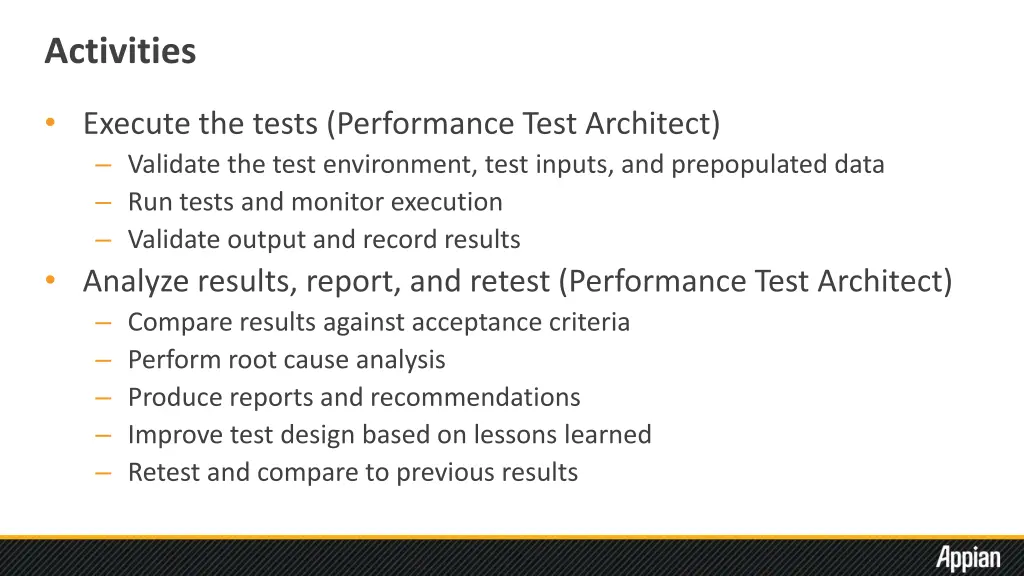 Activities

• Execute the tests (Performance Test Architect)
– Validate the test environment, test inputs, and prepopulated data
– Run tests and monitor execution
– Validate output and record results
• Analyze results, report, and retest (Performance Test Architect)
– Compare results against acceptance criteria
– Perform root cause analysis
– Produce reports and recommendations
– Improve test design based on lessons learned
– Retest and compare to previous results

Appian